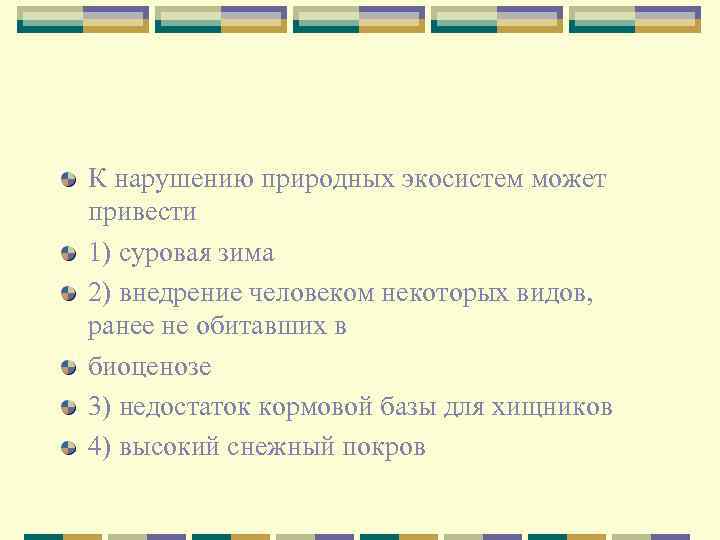 К нарушению природных экосистем может привести

1) суровая зима

2) внедрение человеком некоторых видов, ранее не обитавших в

биоценозе

3) недостаток кормовой базы для хищников

4) высокий снежный покров